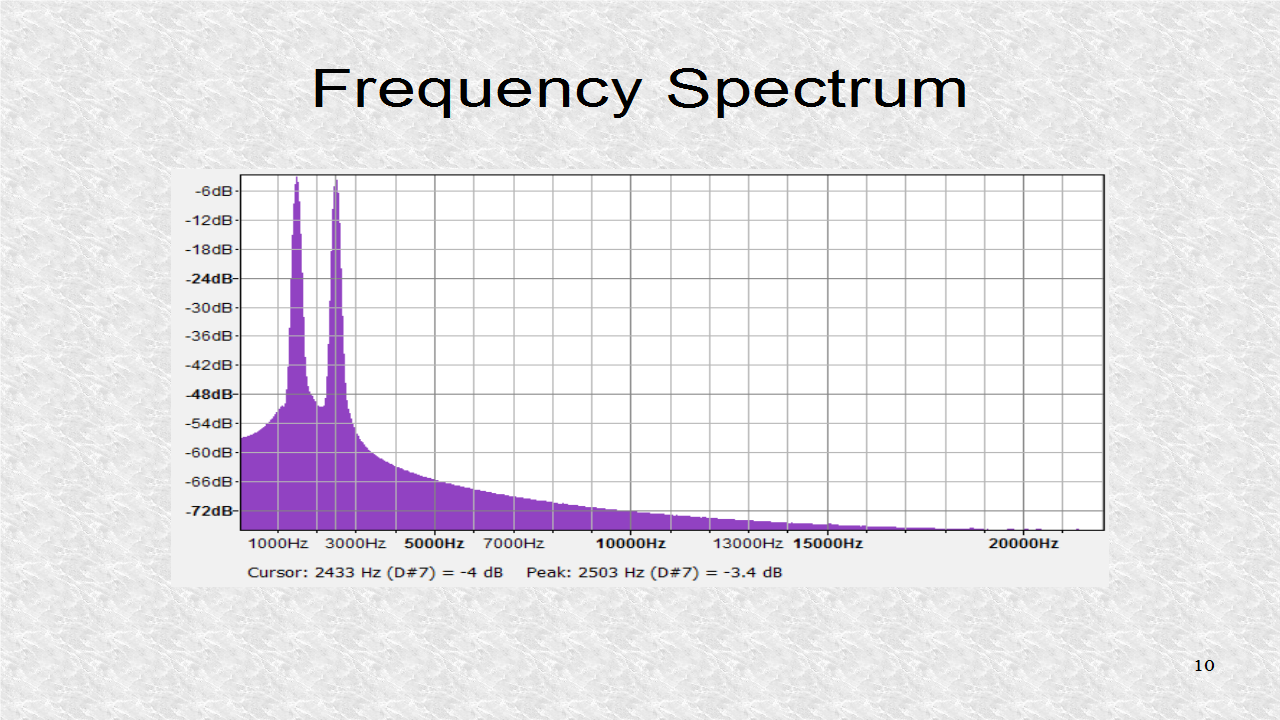 Frequency Spectrum

-6dB
-12dB
-18dB
-24dB
-30dB
-36dB
-42dB
-48dB
-54dB
-60dB
-66dB
-72dB

1000Hz 3000Hz 5000Hz 7000Hz 10000Hz 13000Hz 15000Hz 20000Hz

Cursor: 2433 Hz (D#7) = -4 dB Peak: 2503 Hz (D#7) = -3.4 dB

10